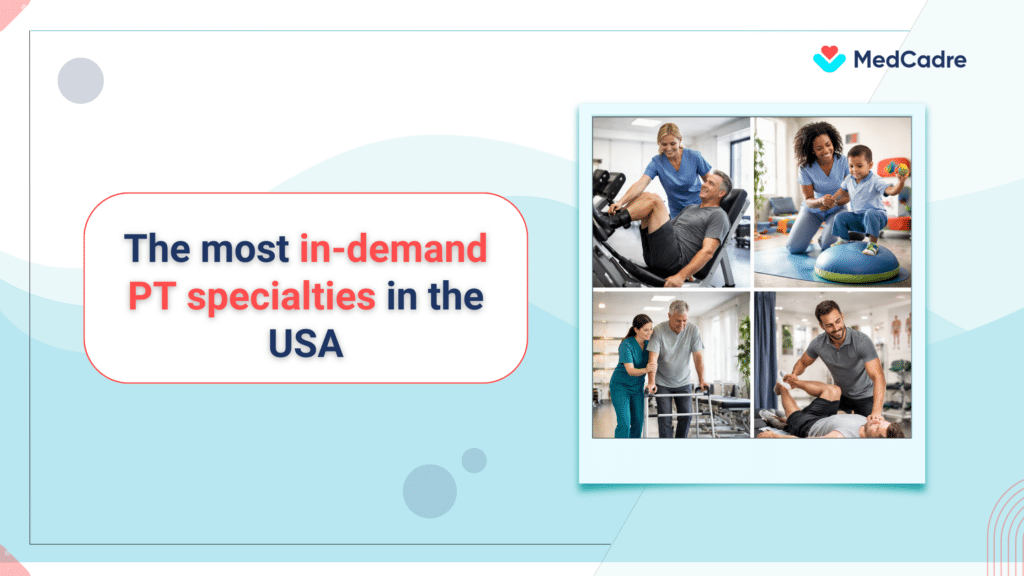 MedCadre

The most in-demand PT specialties in the USA